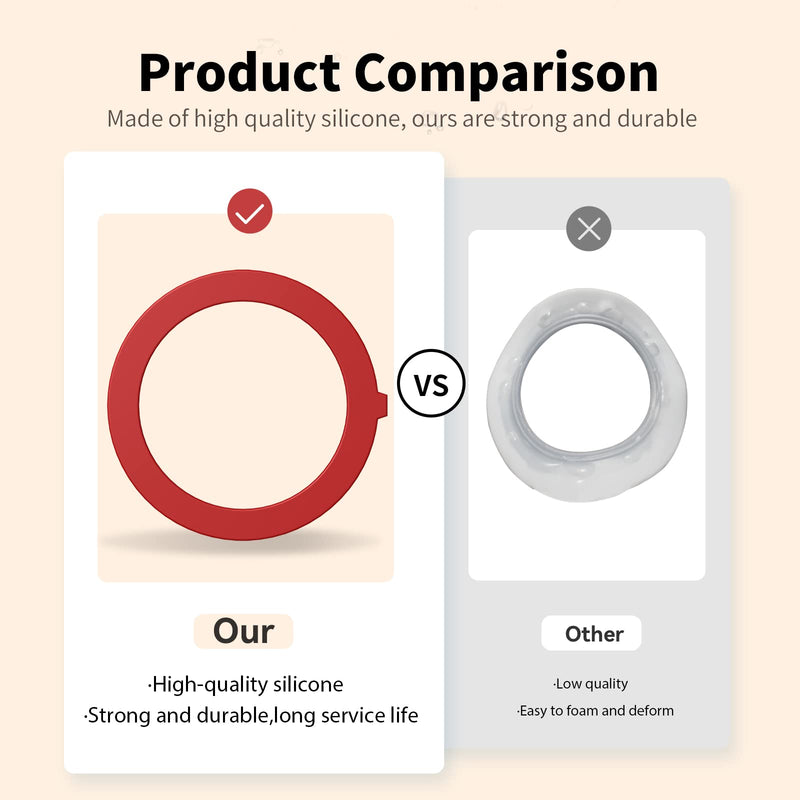 Product Comparison

Made of high quality silicone, ours are strong and durable

VS

Our

·High-quality silicone
·Strong and durable,long service life

Other

·Low quality
·Easy to foam and deform